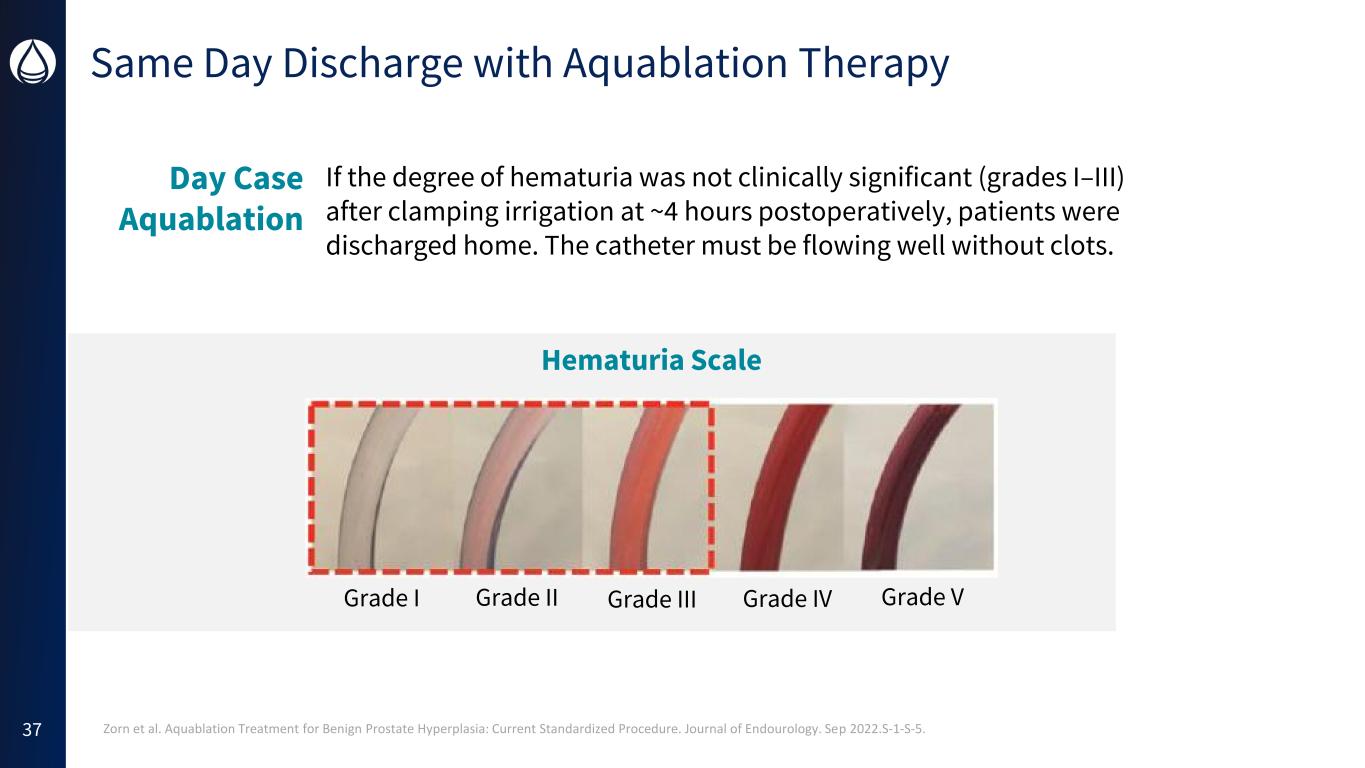 Same Day Discharge with Aquablation Therapy

Day Case Aquablation

If the degree of hematuria was not clinically significant (grades I–III) after clamping irrigation at ~4 hours postoperatively, patients were discharged home. The catheter must be flowing well without clots.

Hematuria Scale

Grade I Grade II Grade III Grade IV Grade V

37

Zorn et al. Aquablation Treatment for Benign Prostate Hyperplasia: Current Standardized Procedure. Journal of Endourology. Sep 2022.S-1-S-5.